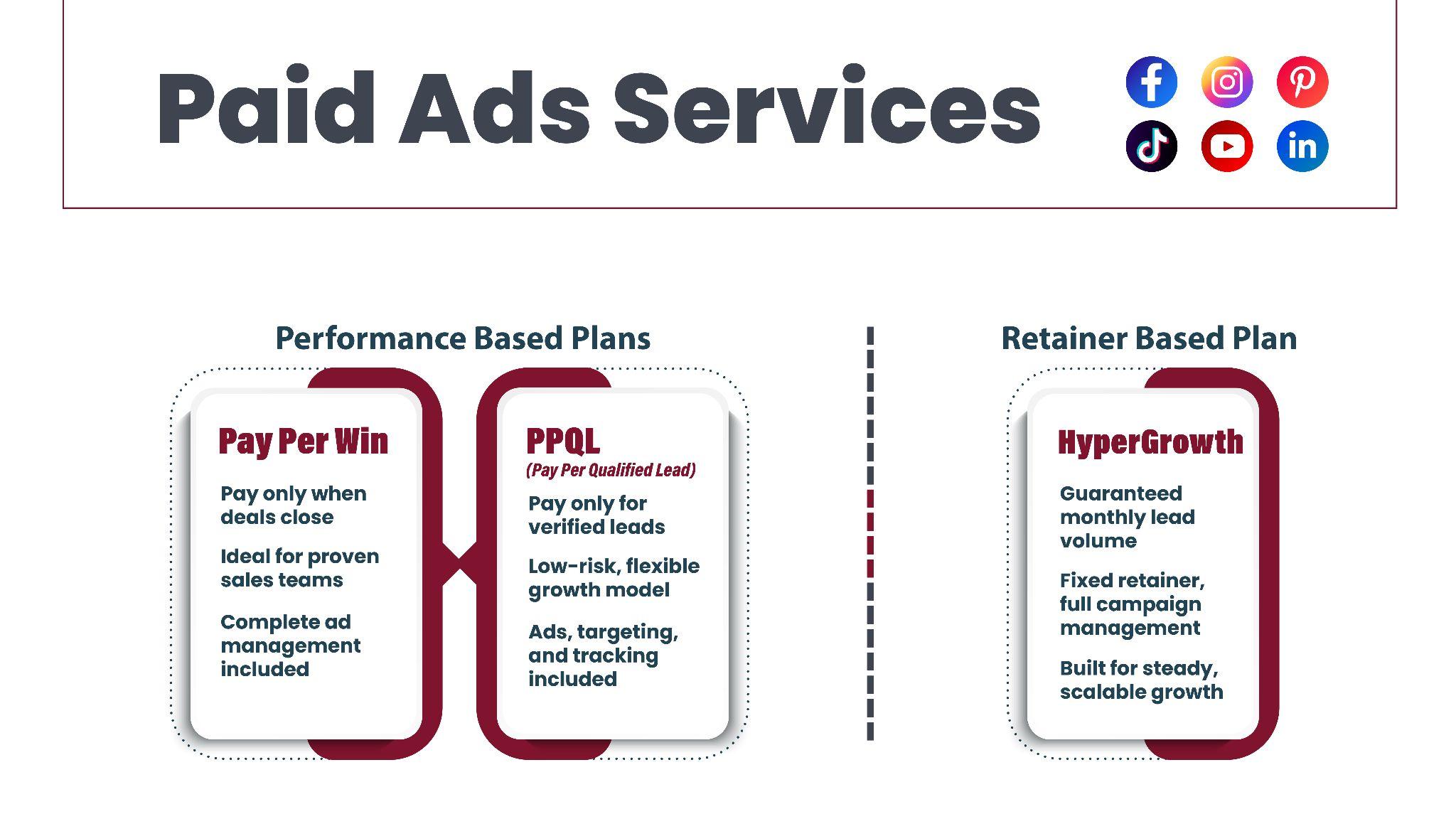 Paid Ads Services

Performance Based Plans

Pay Per Win

Pay only when deals close

Ideal for proven sales teams

Complete ad management included

PPQL
(Pay Per Qualified Lead)

Pay only for verified leads

Low-risk, flexible growth model

Ads, targeting, and tracking included

Retainer Based Plan

HyperGrowth

Guaranteed monthly lead volume

Fixed retainer, full campaign management

Built for steady, scalable growth